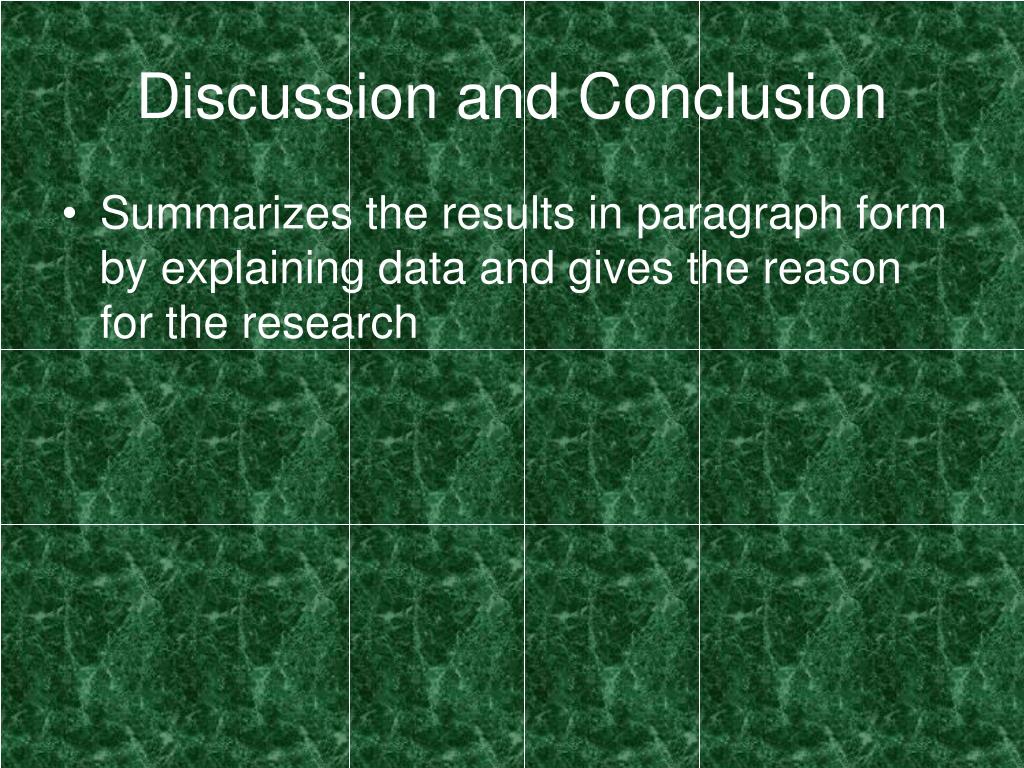 Discussion and Conclusion

• Summarizes the results in paragraph form by explaining data and gives the reason for the research